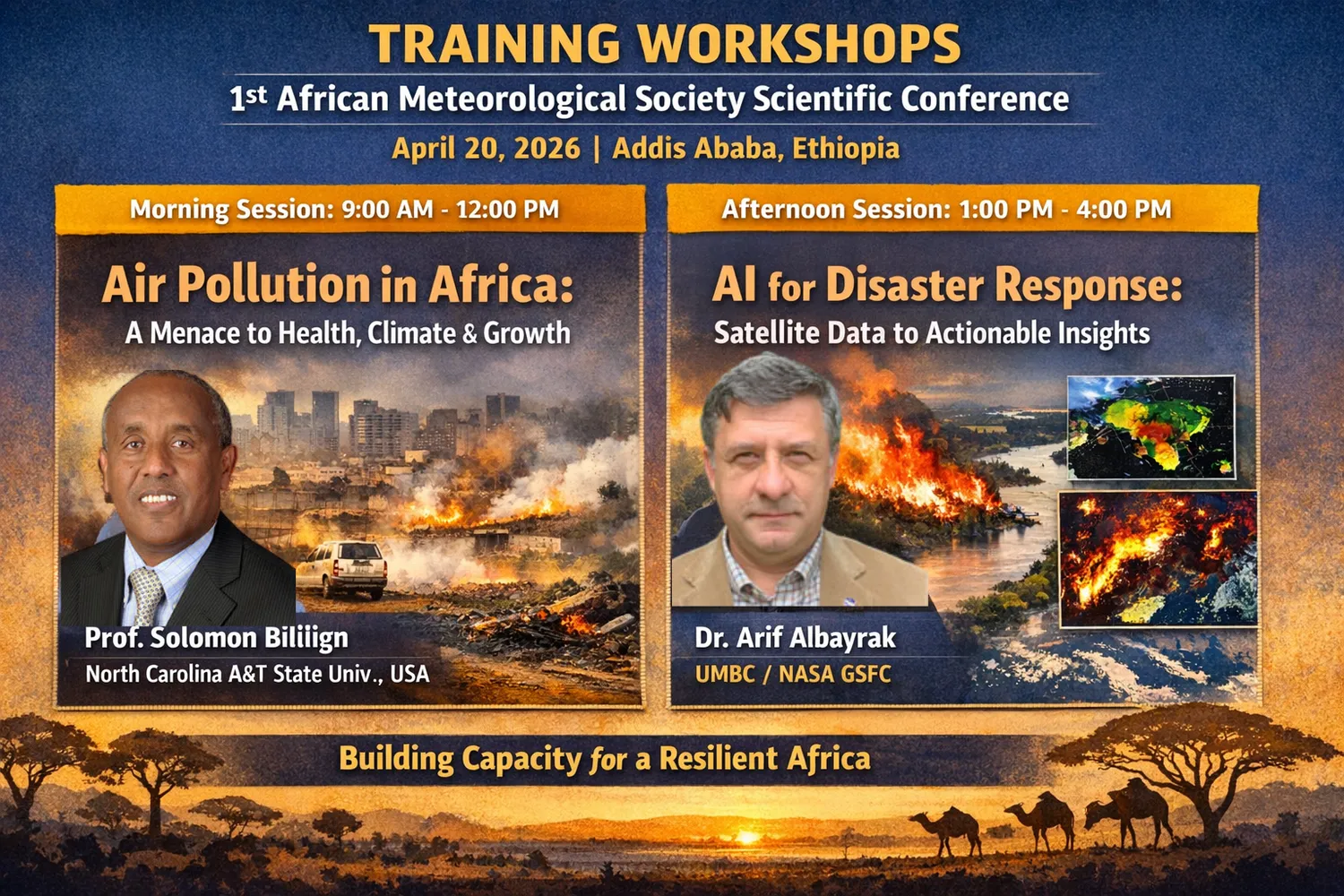 TRAINING WORKSHOPS

1st African Meteorological Society Scientific Conference

April 20, 2026 | Addis Ababa, Ethiopia

Morning Session: 9:00 AM - 12:00 PM

Air Pollution in Africa:

A Menace to Health, Climate & Growth

Prof. Solomon Biliiign

North Carolina A&T State Univ., USA

Afternoon Session: 1:00 PM - 4:00 PM

AI for Disaster Response:

Satellite Data to Actionable Insights

Dr. Arif Albayrak

UMBC / NASA GSFC

Building Capacity for a Resilient Africa